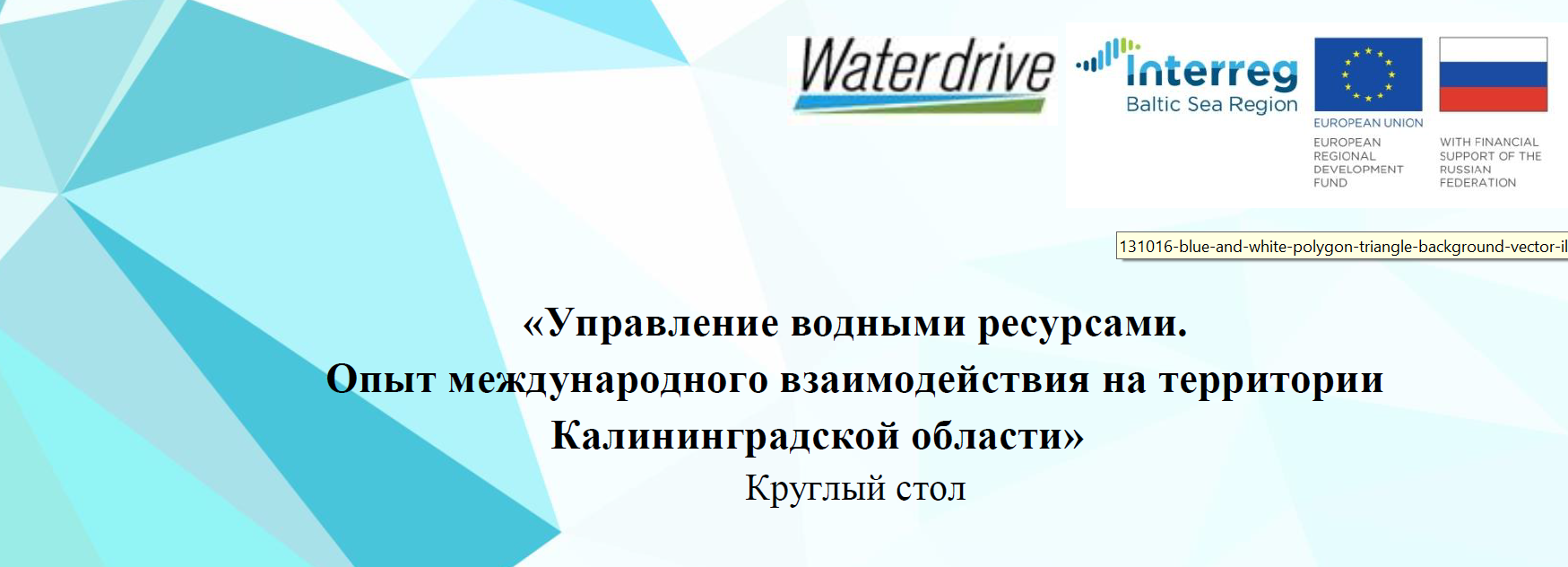 Waterdrive

Interreg
Baltic Sea Region

EUROPEAN UNION
EUROPEAN REGIONAL DEVELOPMENT FUND

WITH FINANCIAL SUPPORT OF THE RUSSIAN FEDERATION

131016-blue-and-white-polygon-triangle-background-vector-il

«Управление водными ресурсами. Опыт международного взаимодействия на территории Калининградской области»
Круглый стол